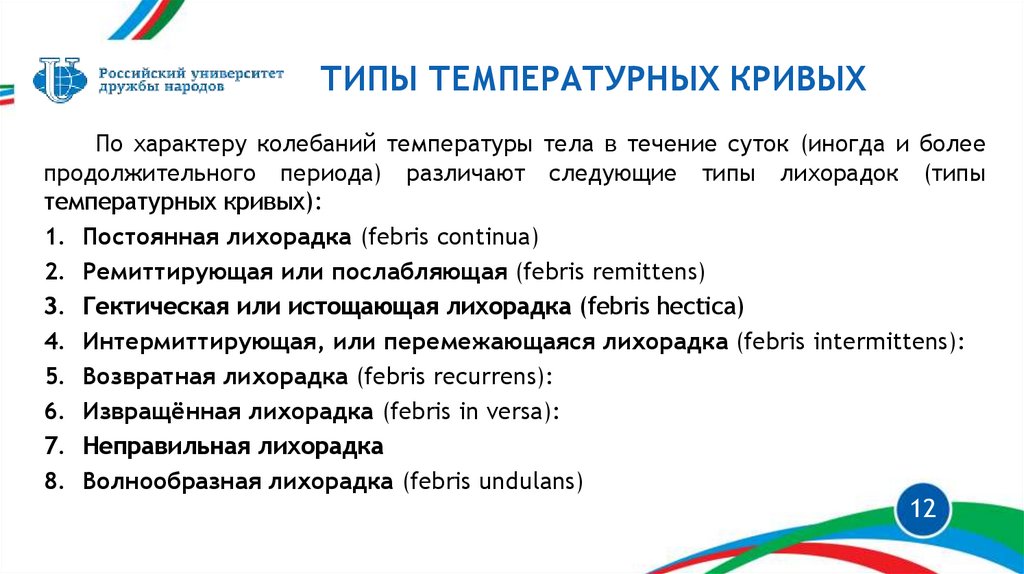 Российский университет дружбы народов

ТИПЫ ТЕМПЕРАТУРНЫХ КРИВЫХ

По характеру колебаний температуры тела в течение суток (иногда и более продолжительного периода) различают следующие типы лихорадок (типы температурных кривых):

1. Постоянная лихорадка (febris continua)
2. Ремиттирующая или послабляющая (febris remittens)
3. Гектическая или истощающая лихорадка (febris hectica)
4. Интермиттирующая, или перемежающаяся лихорадка (febris intermittens):
5. Возвратная лихорадка (febris recurrens):
6. Извращённая лихорадка (febris in versa):
7. Неправильная лихорадка
8. Волнообразная лихорадка (febris undulans)

12